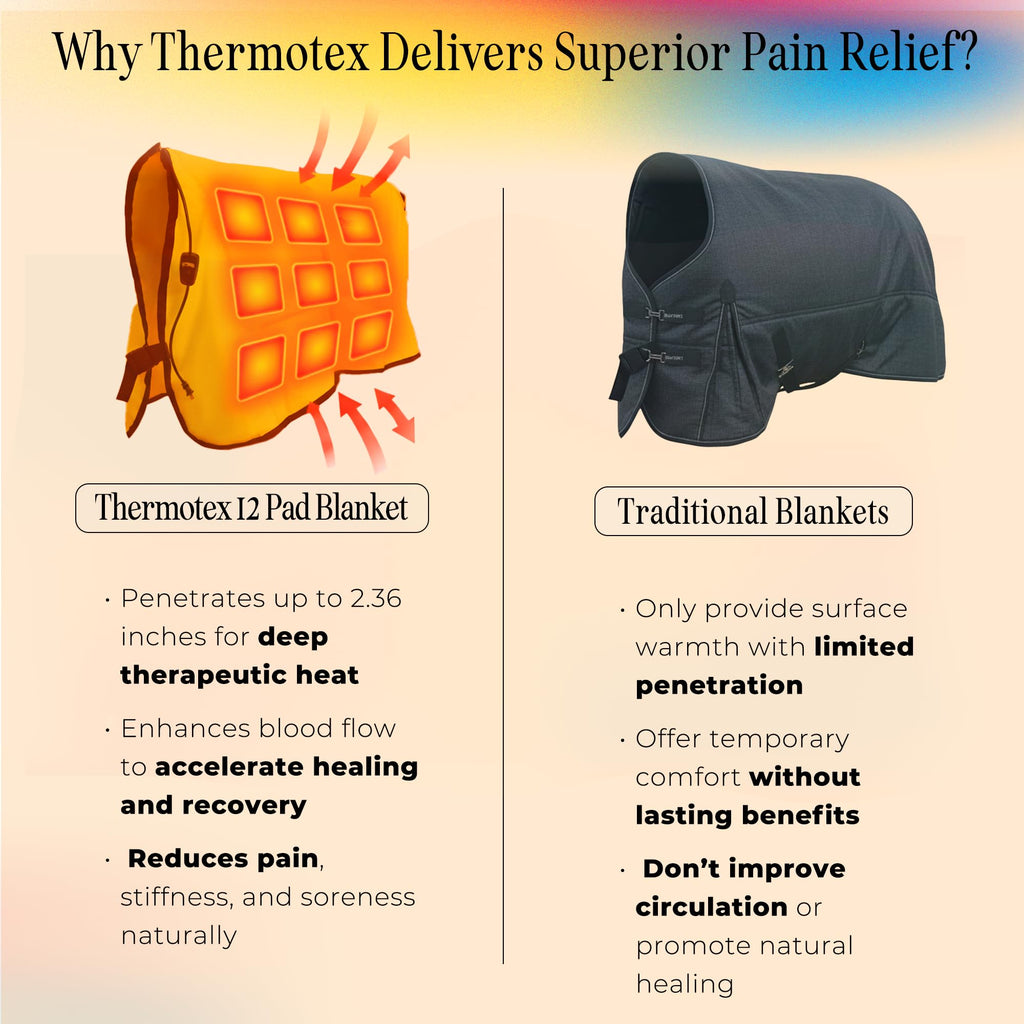 Why Thermotex Delivers Superior Pain Relief?

Thermotex 12 Pad Blanket

• Penetrates up to 2.36 inches for deep therapeutic heat

• Enhances blood flow to accelerate healing and recovery

• Reduces pain, stiffness, and soreness naturally

Traditional Blankets

• Only provide surface warmth with limited penetration

• Offer temporary comfort without lasting benefits

• Don't improve circulation or promote natural healing